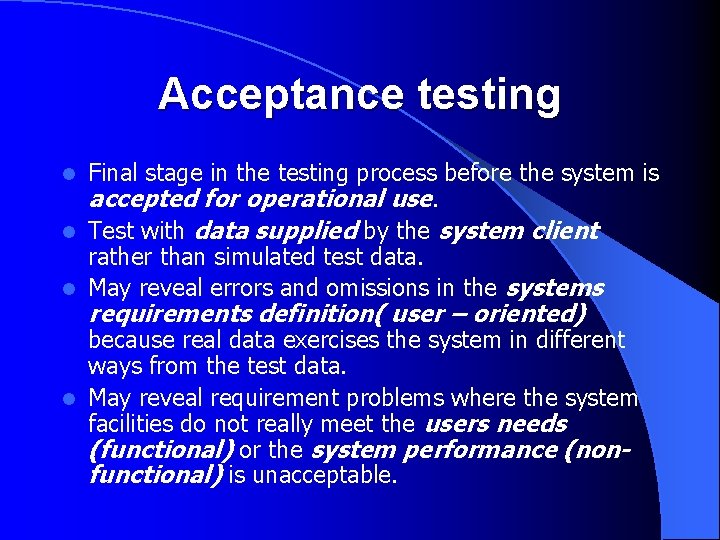 Acceptance testing

- Final stage in the testing process before the system is accepted for operational use.
- Test with data supplied by the system client rather than simulated test data.
- May reveal errors and omissions in the systems requirements definition( user – oriented) because real data exercises the system in different ways from the test data.
- May reveal requirement problems where the system facilities do not really meet the users needs (functional) or the system performance (non-functional) is unacceptable.